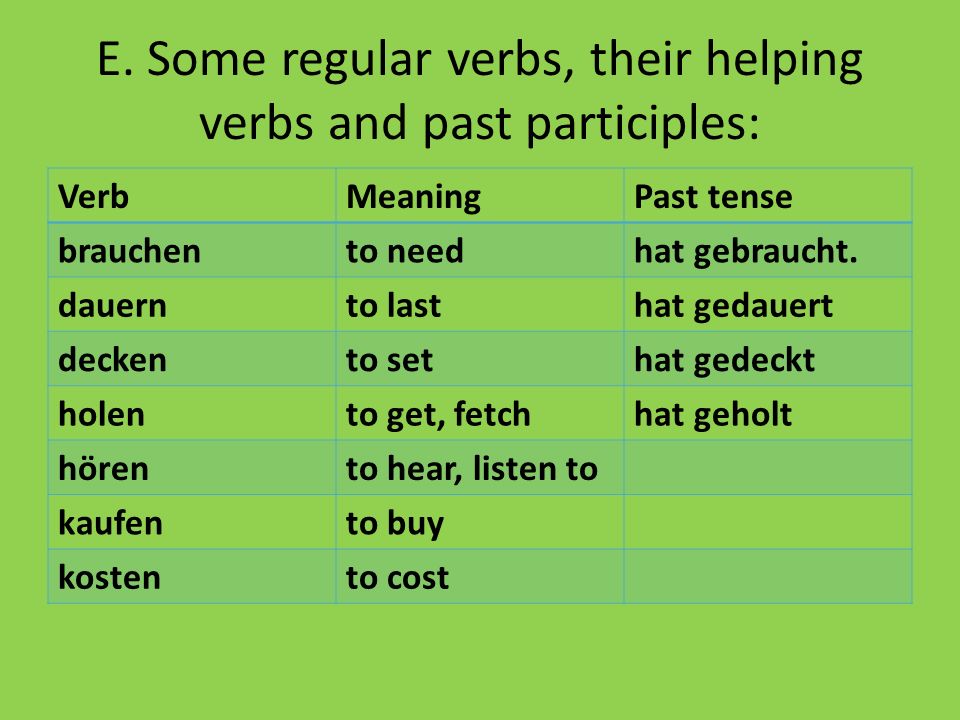 E. Some regular verbs, their helping verbs and past participles:

| Verb | Meaning | Past tense |
|---|---|---|
| brauchen | to need | hat gebraucht. |
| dauern | to last | hat gedauert |
| decken | to set | hat gedeckt |
| holen | to get, fetch | hat geholt |
| hören | to hear, listen to | |
| kaufen | to buy | |
| kosten | to cost | |